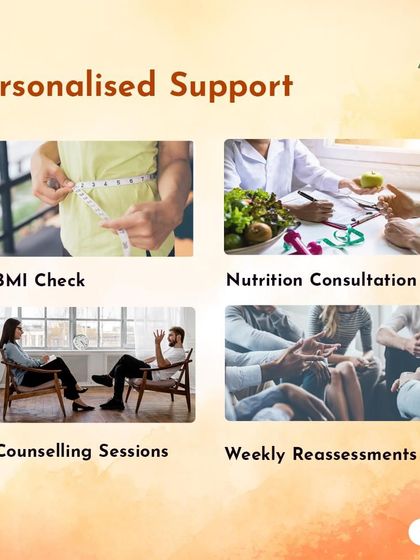 rsonalised Support

BMI Check

Nutrition Consultation

Counselling Sessions

Weekly Reassessments